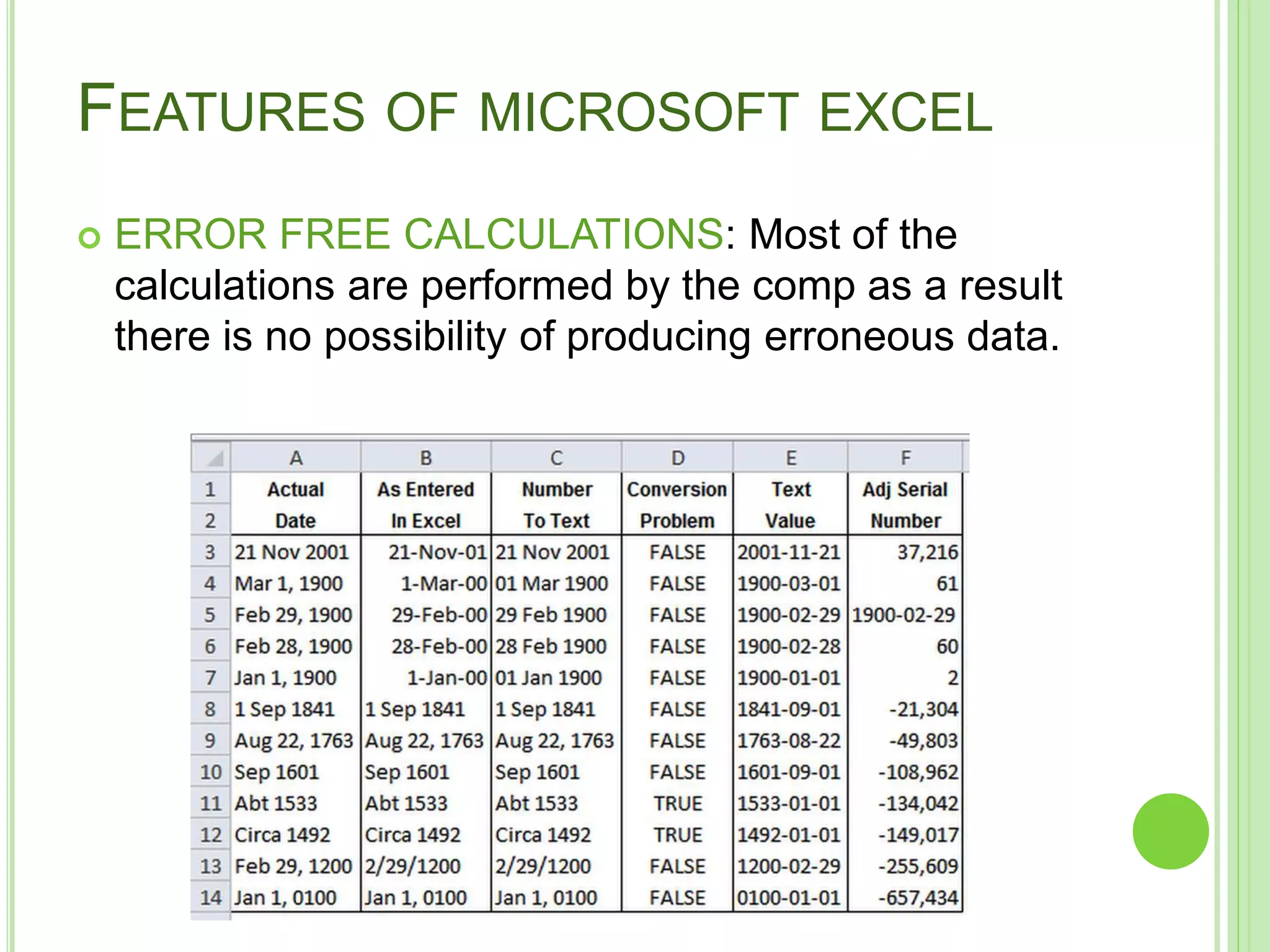 FEATURES OF MICROSOFT EXCEL

ERROR FREE CALCULATIONS: Most of the calculations are performed by the comp as a result there is no possibility of producing erroneous data.

| | A | B | C | D | E | F |
|---|---|---|---|---|---|---|
| 1 | Actual | As Entered | Number | Conversion | Text | Adj Serial |
| 2 | Date | In Excel | To Text | Problem | Value | Number |
| 3 | 21 Nov 2001 | 21-Nov-01 | 21 Nov 2001 | FALSE | 2001-11-21 | 37,216 |
| 4 | Mar 1, 1900 | 1-Mar-00 | 01 Mar 1900 | FALSE | 1900-03-01 | 61 |
| 5 | Feb 29, 1900 | 29-Feb-00 | 29 Feb 1900 | FALSE | 1900-02-29 | 1900-02-29 |
| 6 | Feb 28, 1900 | 28-Feb-00 | 28 Feb 1900 | FALSE | 1900-02-28 | 60 |
| 7 | Jan 1, 1900 | 1-Jan-00 | 01 Jan 1900 | FALSE | 1900-01-01 | 2 |
| 8 | 1 Sep 1841 | 1 Sep 1841 | 1 Sep 1841 | FALSE | 1841-09-01 | -21,304 |
| 9 | Aug 22, 1763 | Aug 22, 1763 | Aug 22, 1763 | FALSE | 1763-08-22 | -49,803 |
| 10 | Sep 1601 | Sep 1601 | Sep 1601 | FALSE | 1601-09-01 | -108,962 |
| 11 | Abt 1533 | Abt 1533 | Abt 1533 | TRUE | 1533-01-01 | -134,042 |
| 12 | Circa 1492 | Circa 1492 | Circa 1492 | TRUE | 1492-01-01 | -149,017 |
| 13 | Feb 29, 1200 | 2/29/1200 | 2/29/1200 | FALSE | 1200-02-29 | -255,609 |
| 14 | Jan 1, 0100 | Jan 1, 0100 | Jan 1, 0100 | FALSE | 0100-01-01 | -657,434 |